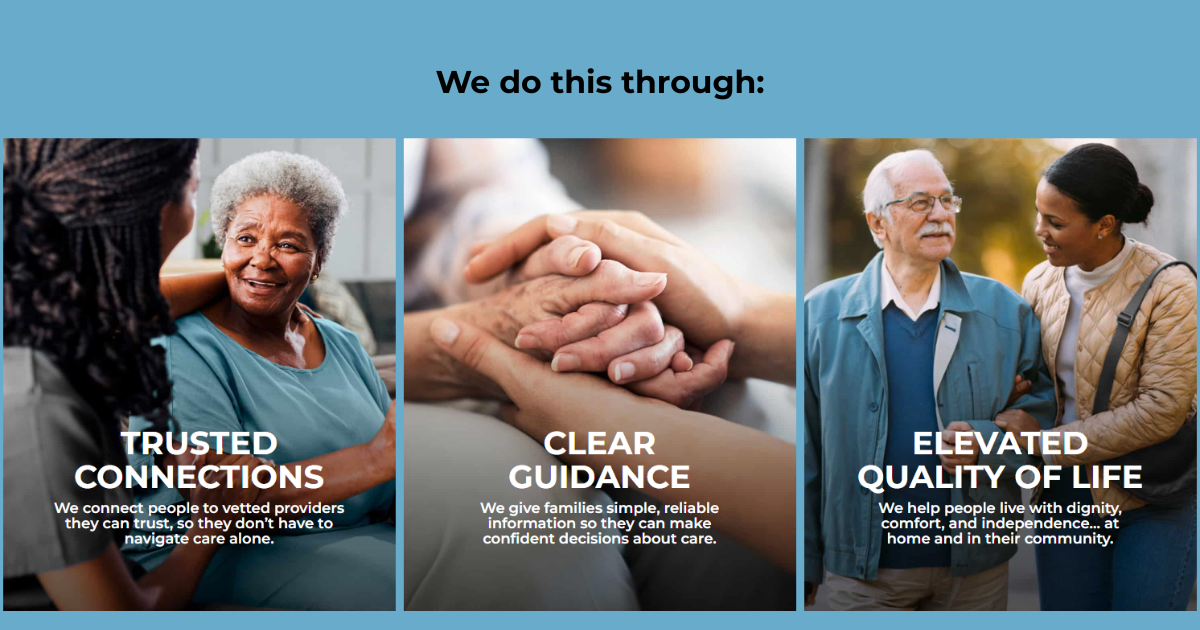 We do this through:

TRUSTED CONNECTIONS

We connect people to vetted providers they can trust, so they don't have to navigate care alone.

CLEAR GUIDANCE

We give families simple, reliable information so they can make confident decisions about care.

ELEVATED QUALITY OF LIFE

We help people live with dignity, comfort, and independence... at home and in their community.